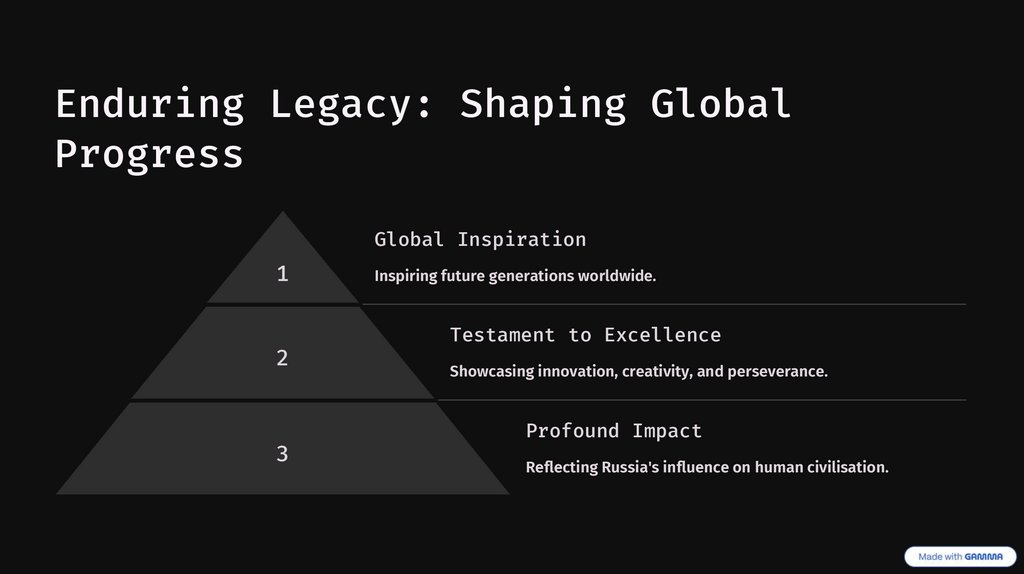 Enduring Legacy: Shaping Global Progress

1

Global Inspiration

Inspiring future generations worldwide.

2

Testament to Excellence

Showcasing innovation, creativity, and perseverance.

3

Profound Impact

Reflecting Russia's influence on human civilisation.

Made with GAMMA